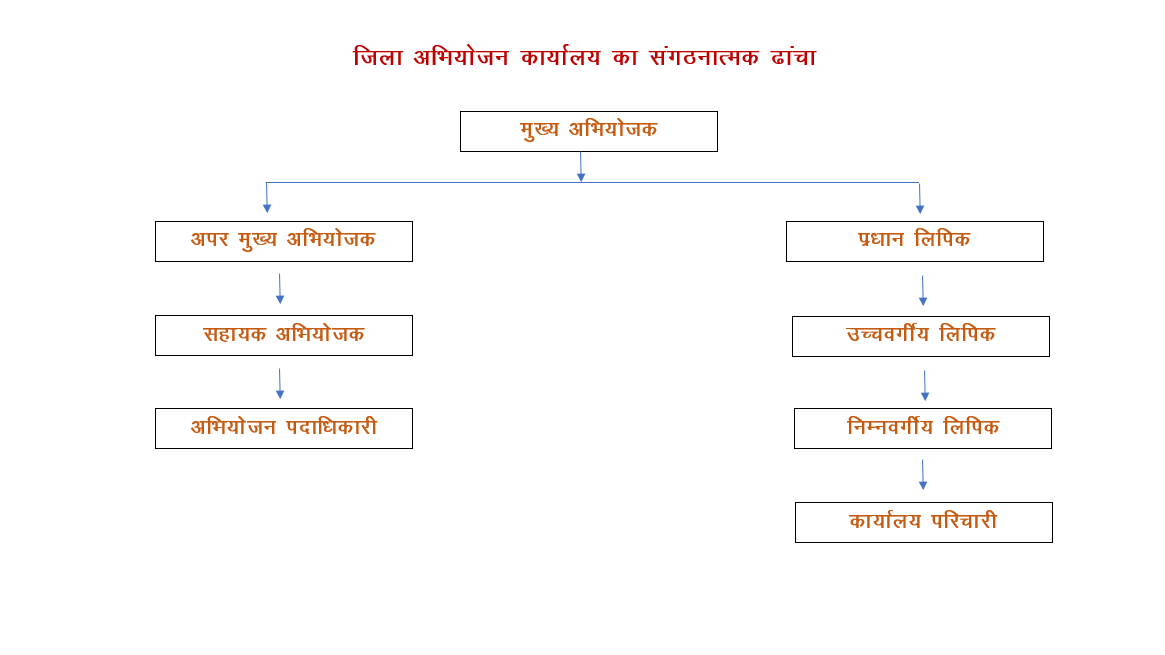 जिला अभियोजन कार्यालय का संगठनात्मक ढांचा

मुख्य अभियोजक

अपर मुख्य अभियोजक

सहायक अभियोजक

अभियोजन पदाधिकारी

प्रधान लिपिक

उच्चवर्गीय लिपिक

निम्नवर्गीय लिपिक

कार्यालय परिचारी